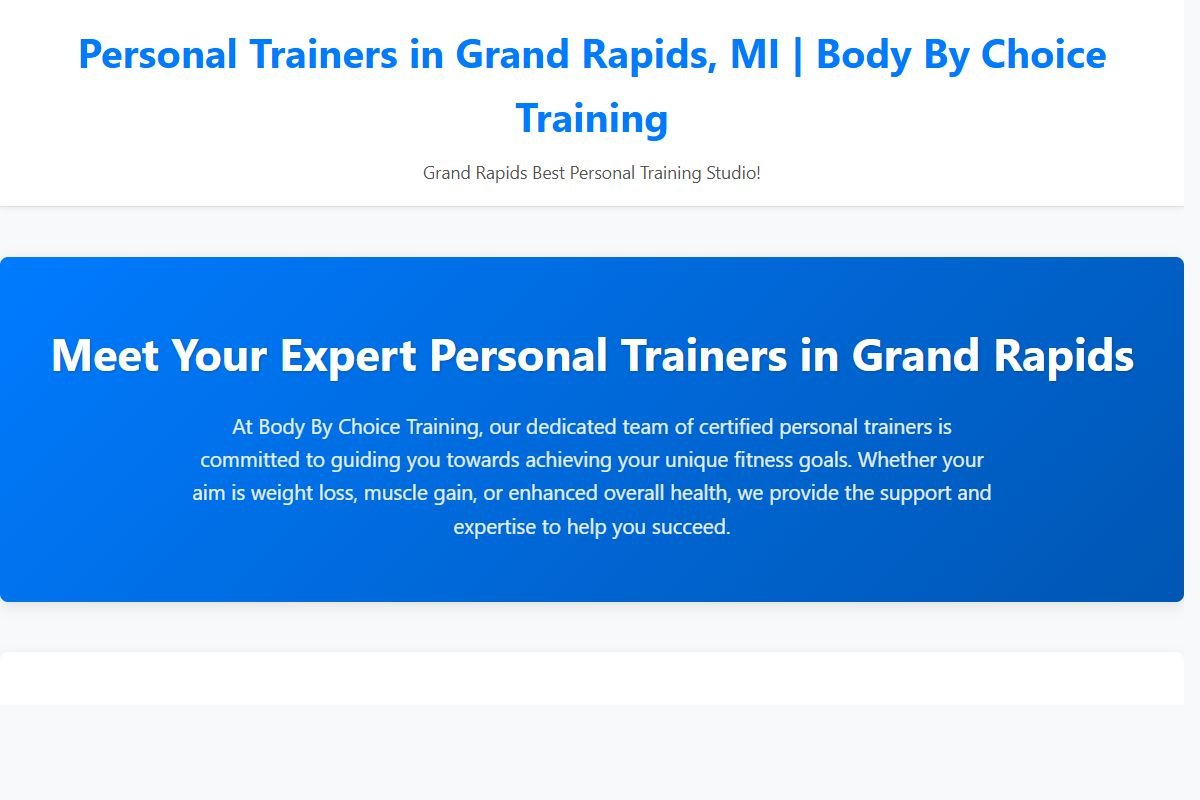 Personal Trainers in Grand Rapids, MI | Body By Choice Training

Grand Rapids Best Personal Training Studio!

Meet Your Expert Personal Trainers in Grand Rapids

At Body By Choice Training, our dedicated team of certified personal trainers is committed to guiding you towards achieving your unique fitness goals. Whether your aim is weight loss, muscle gain, or enhanced overall health, we provide the support and expertise to help you succeed.